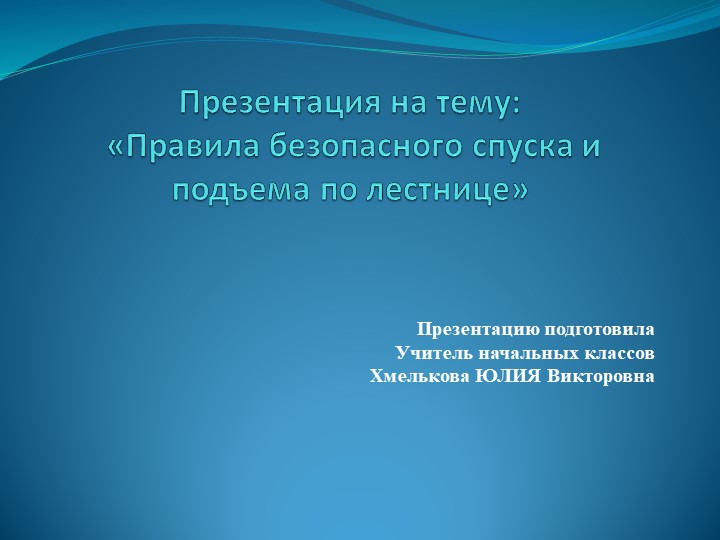 Презентация на тему:
«Правила безопасного спуска и подъема по лестнице»

Презентацию подготовила
Учитель начальных классов
Хмелькова ЮЛИЯ Викторовна